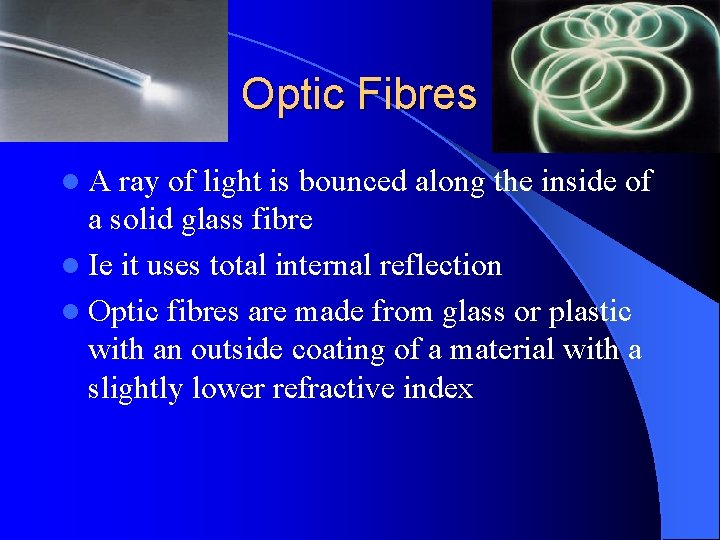 Optic Fibres

A ray of light is bounced along the inside of a solid glass fibre

Ie it uses total internal reflection

Optic fibres are made from glass or plastic with an outside coating of a material with a slightly lower refractive index